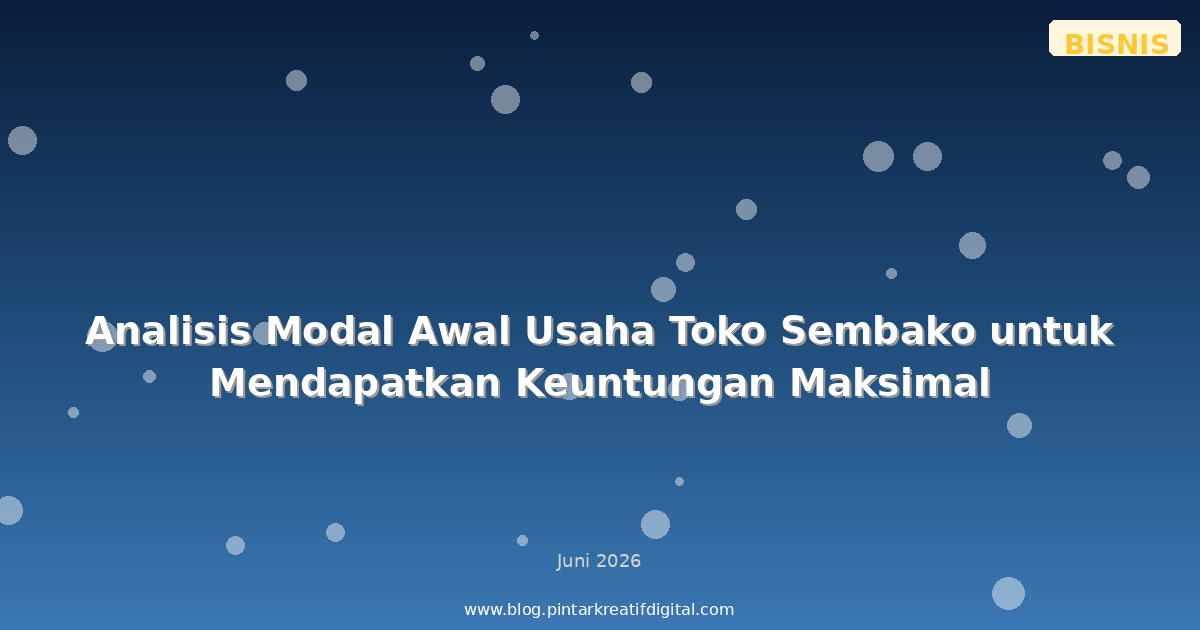 BISNIS

Analisis Modal Awal Usaha Toko Sembako untuk Mendapatkan Keuntungan Maksimal

Juni 2026

www.blog.pintarkreatifdigital.com